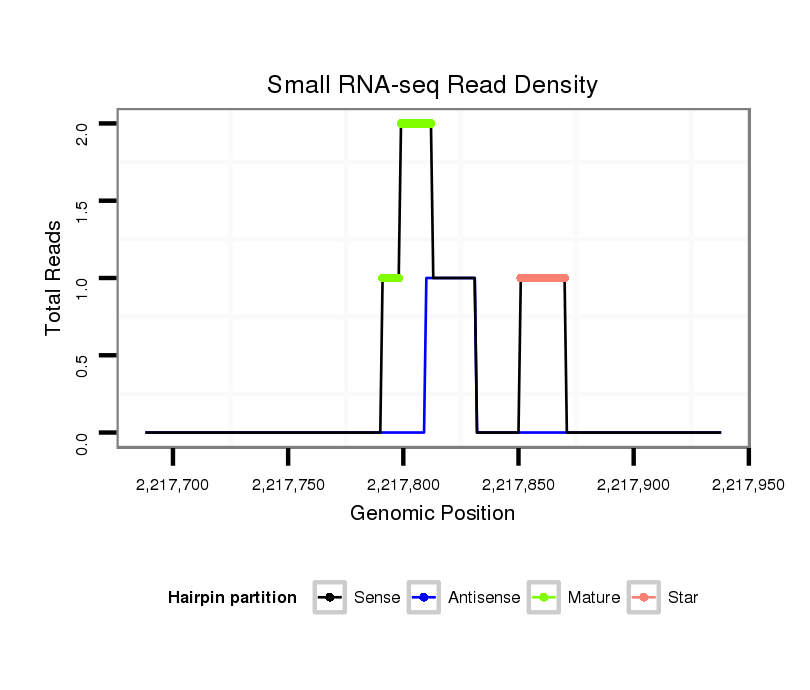 Small RNA-seq Read Density

Total Reads

2.0
1.5
1.0
0.5
0.0

2,217,700
2,217,750
2,217,800
2,217,850
2,217,900
2,217,950

Genomic Position

Hairpin partition
Sense
Antisense
Mature
Star